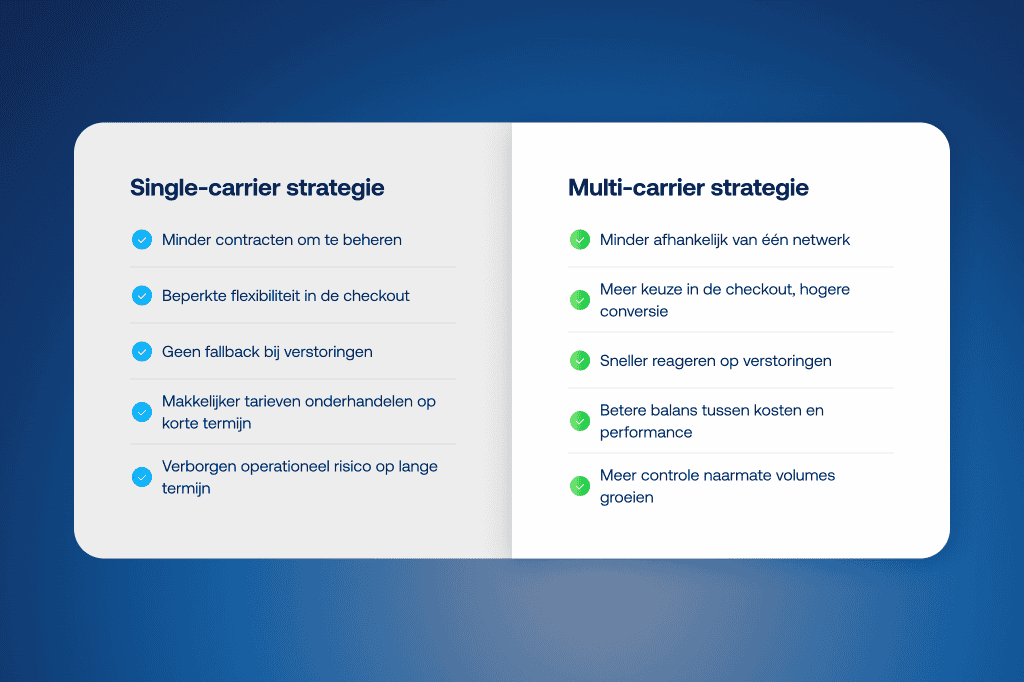 Single-carrier strategie

Minder contracten om te beheren

Beperkte flexibiliteit in de checkout

Geen fallback bij verstoringen

Makkelijker tarieven onderhandelen op korte termijn

Verborgen operationeel risico op lange termijn

Multi-carrier strategie

Minder afhankelijk van één netwerk

Meer keuze in de checkout, hogere conversie

Sneller reageren op verstoringen

Betere balans tussen kosten en performance

Meer controle naarmate volumes groeien